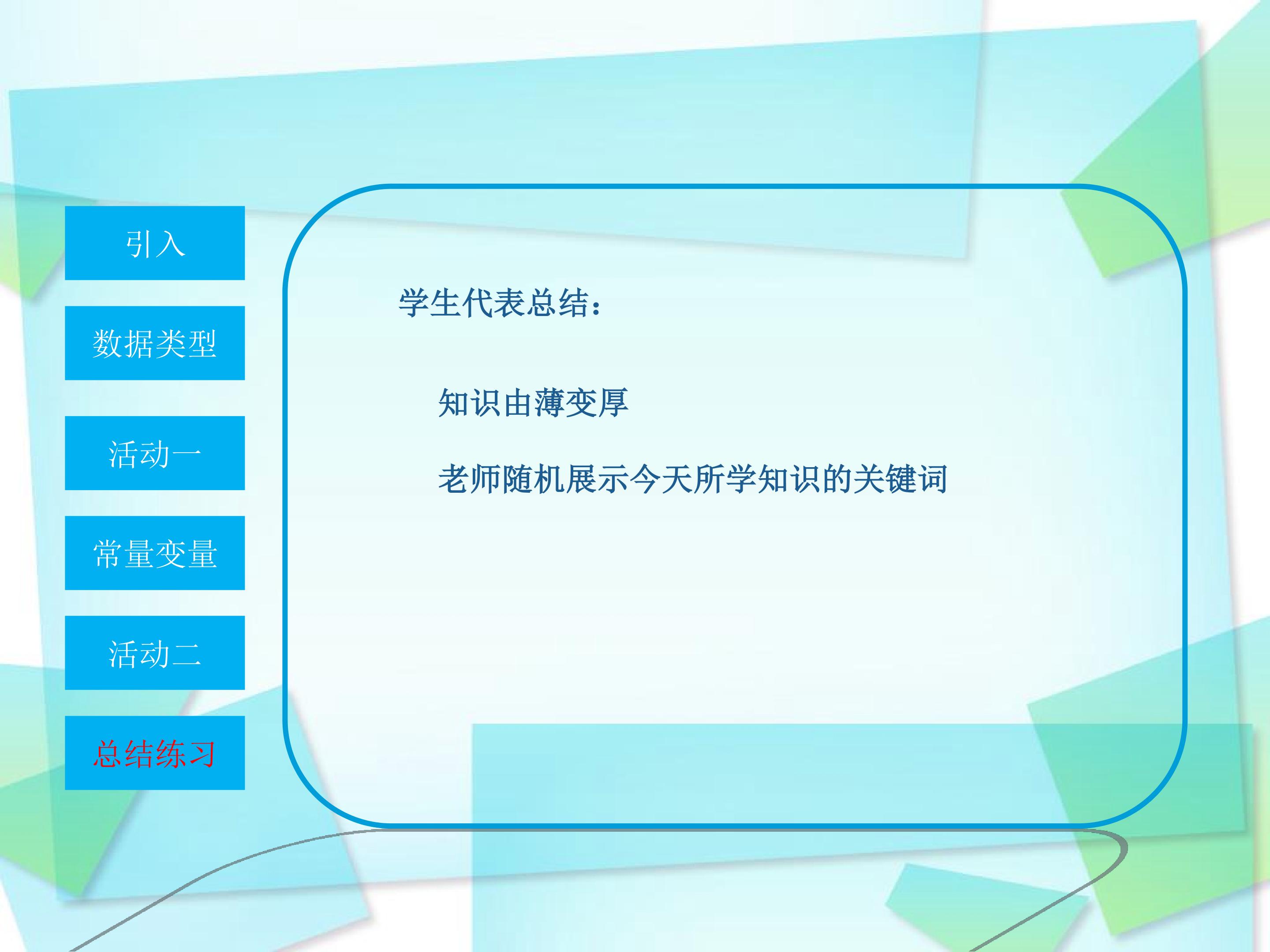 引入

数据类型

活动一

常量变量

活动二

总结练习

学生代表总结：

知识由薄变厚

老师随机展示今天所学知识的关键词